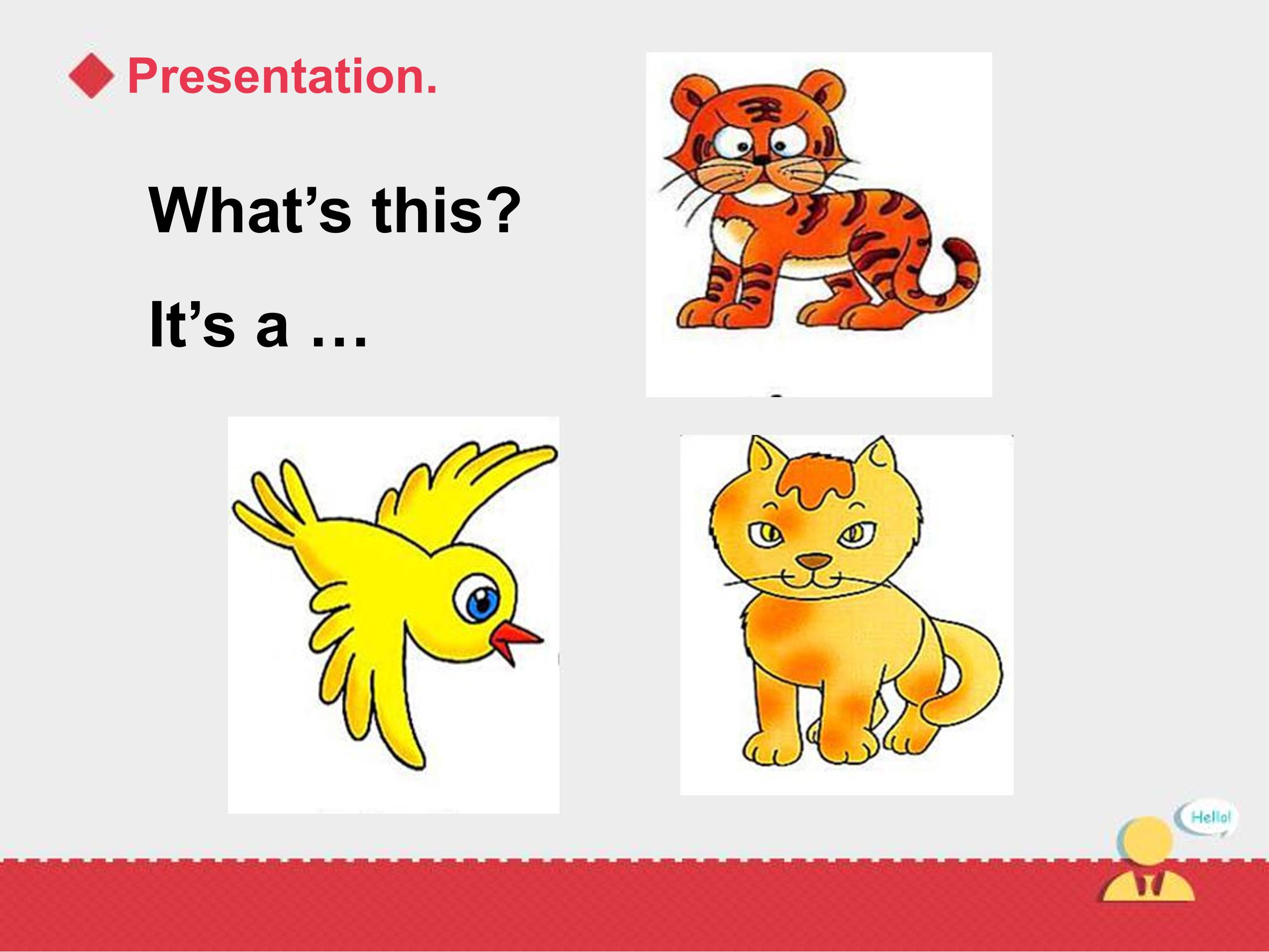 Presentation.

What’s this?

It’s a …

Hello!